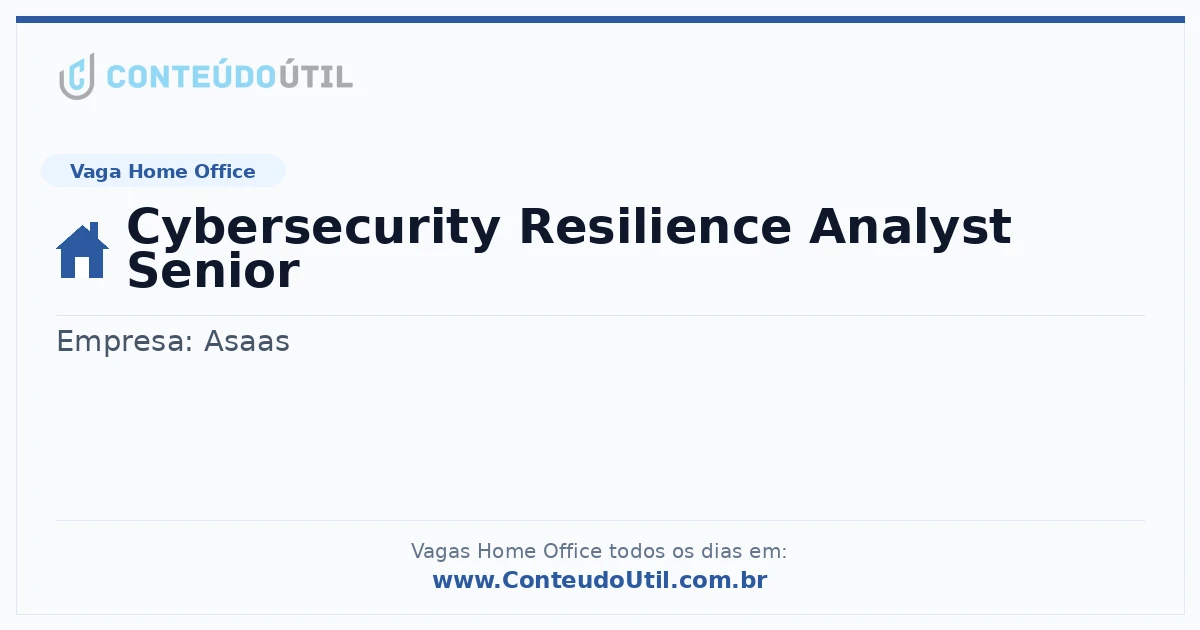 CONTEÚDOÚTIL

Vaga Home Office

Cybersecurity Resilience Analyst Senior

Empresa: Asaas

Vagas Home Office todos os dias em:
www.ConteudoUtil.com.br